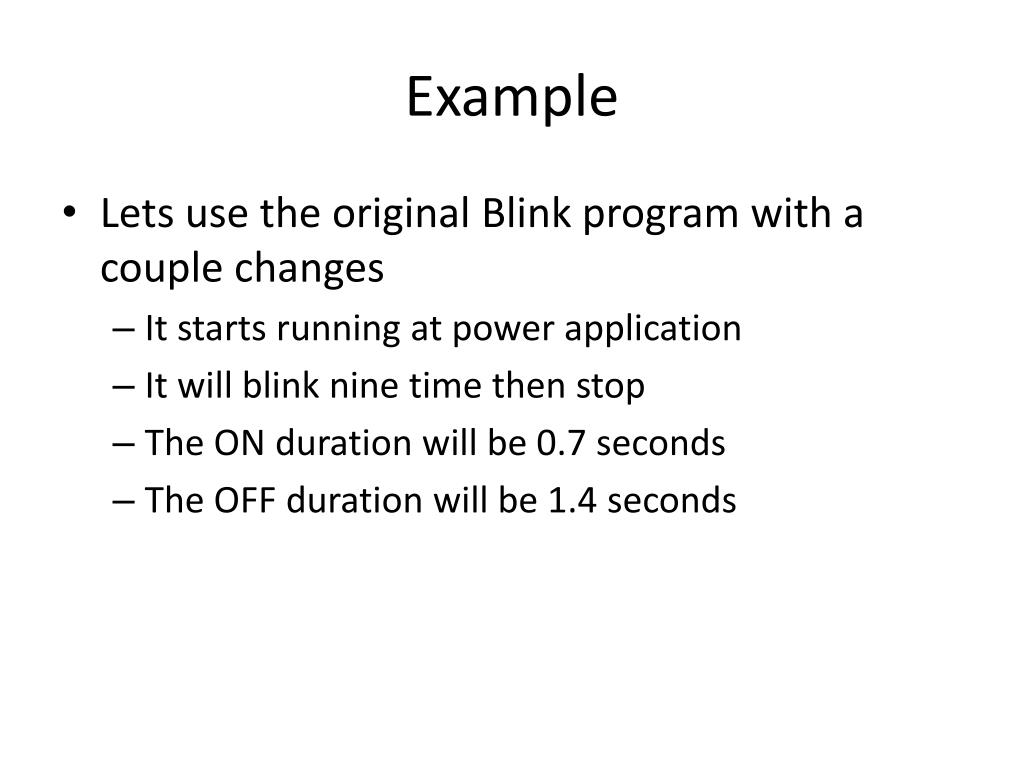 Example

• Lets use the original Blink program with a couple changes
– It starts running at power application
– It will blink nine time then stop
– The ON duration will be 0.7 seconds
– The OFF duration will be 1.4 seconds